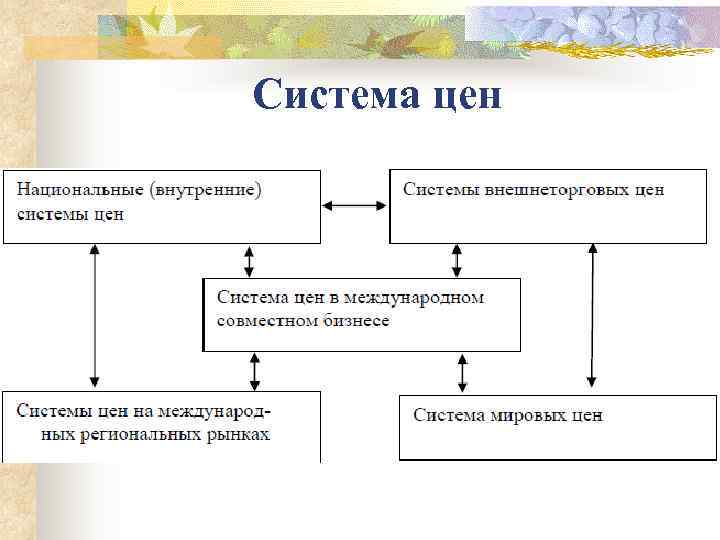 Система цен

Национальные (внутренние) системы цен

Системы внешнеторговых цен

Система цен в международном совместном бизнесе

Системы цен на международных региональных рынках

Система мировых цен